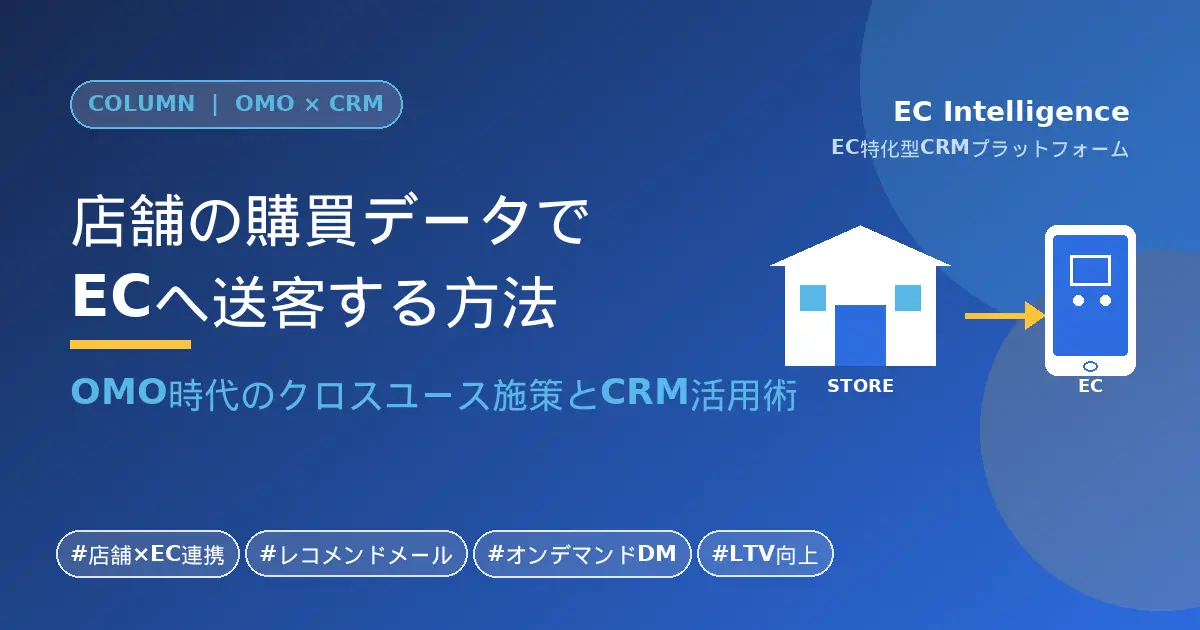 COLUMN | OMO × CRM

EC Intelligence
EC特化型CRMプラットフォーム

店舗の購買データで
ECへ送客する方法

OMO時代のクロスユース施策とCRM活用術

STORE

EC

#店舗×EC連携 #レコメンドメール #オンデマンドDM #LTV向上